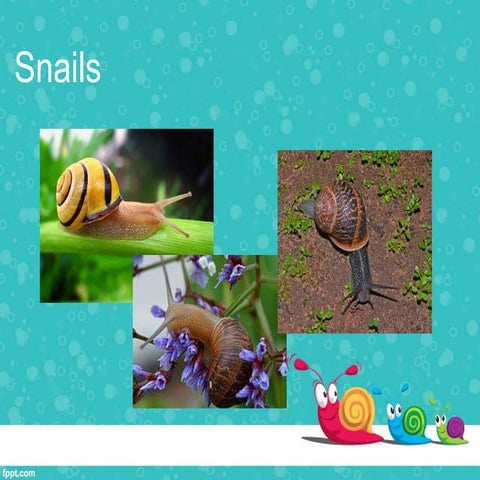 Snails

fppt.com